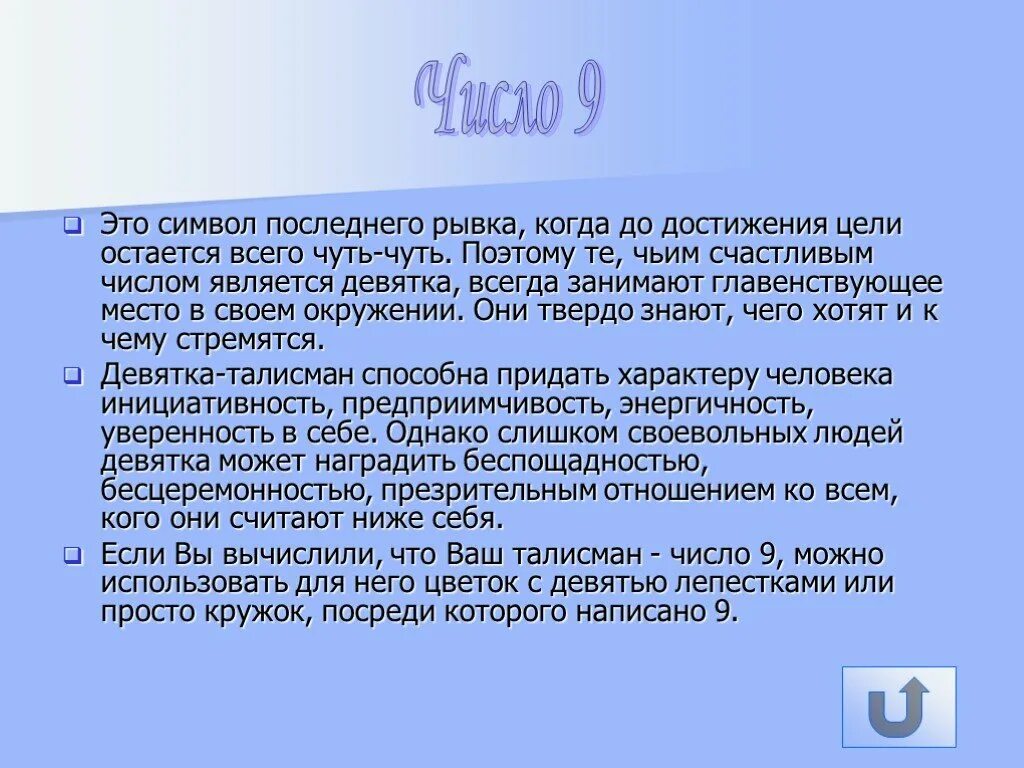 Число 9

Это символ последнего рывка, когда до достижения цели остается всего чуть-чуть. Поэтому те, чьим счастливым числом является девятка, всегда занимают главенствующее место в своем окружении. Они твердо знают, чего хотят и к чему стремятся.

Девятка-талисман способна придать характеру человека инициативность, предприимчивость, энергичность, уверенность в себе. Однако слишком своевольных людей девятка может наградить беспощадностью, бесцеремонностью, презрительным отношением ко всем, кого они считают ниже себя.

Если Вы вычислили, что Ваш талисман - число 9, можно использовать для него цветок с девятью лепестками или просто кружок, посреди которого написано 9.